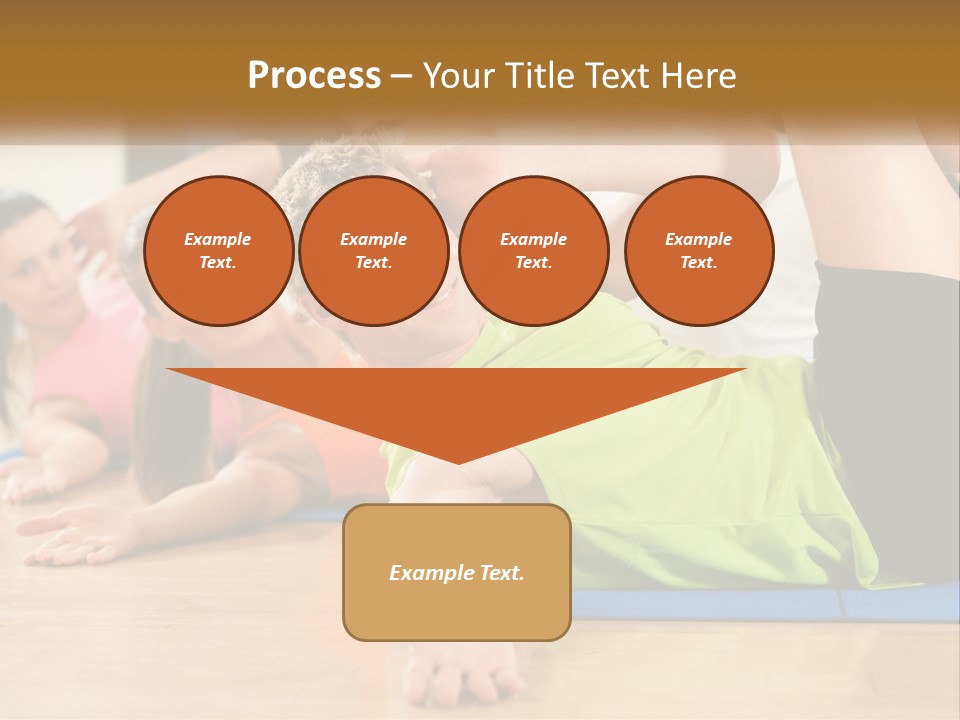 Process – Your Title Text Here

Example Text.

Example Text.

Example Text.

Example Text.

Example Text.